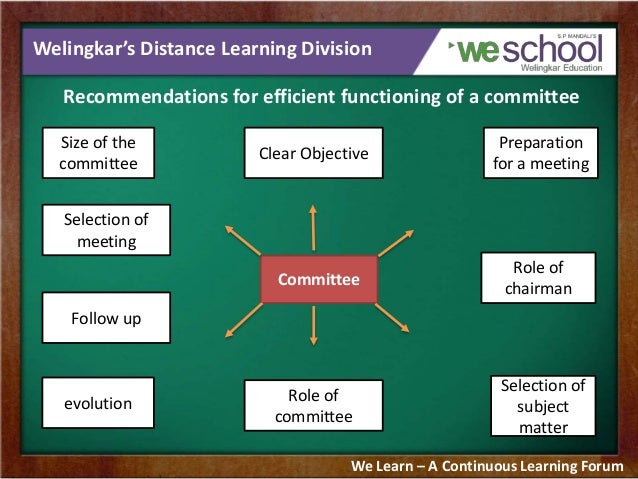 Welingkar's Distance Learning Division

S.P. MANDALI'S
weschool
Welingkar Education

Recommendations for efficient functioning of a committee

Size of the committee

Clear Objective

Preparation for a meeting

Selection of meeting

Committee

Role of chairman

Follow up

evolution

Role of committee

Selection of subject matter

We Learn – A Continuous Learning Forum